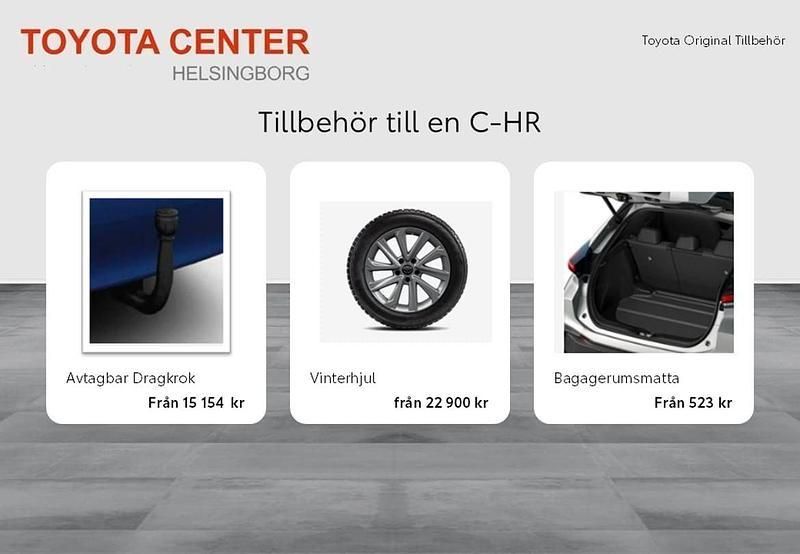 TOYOTA CENTER
HELSINGBORG

Toyota Original Tillbehör

Tillbehör till en C-HR

Avtagbar Dragkrok
Från 15 154 kr

Vinterhjul
från 22 900 kr

Bagagerumsmatta
Från 523 kr